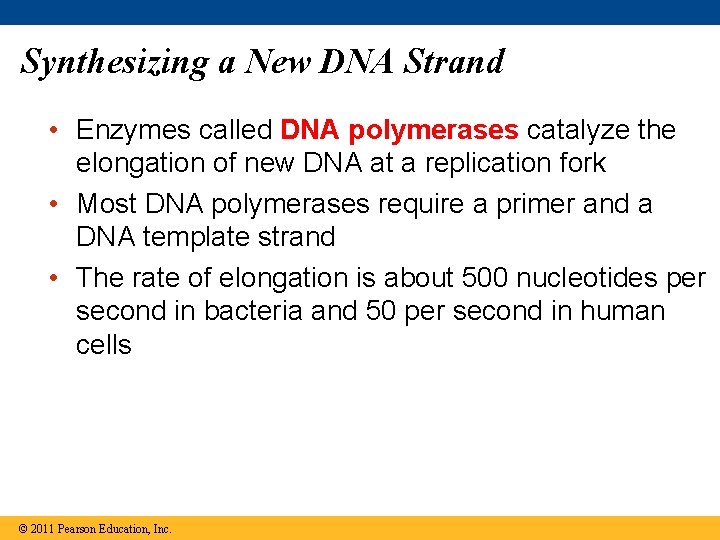 Synthesizing a New DNA Strand

• Enzymes called DNA polymerases catalyze the elongation of new DNA at a replication fork

• Most DNA polymerases require a primer and a DNA template strand

• The rate of elongation is about 500 nucleotides per second in bacteria and 50 per second in human cells

© 2011 Pearson Education, Inc.